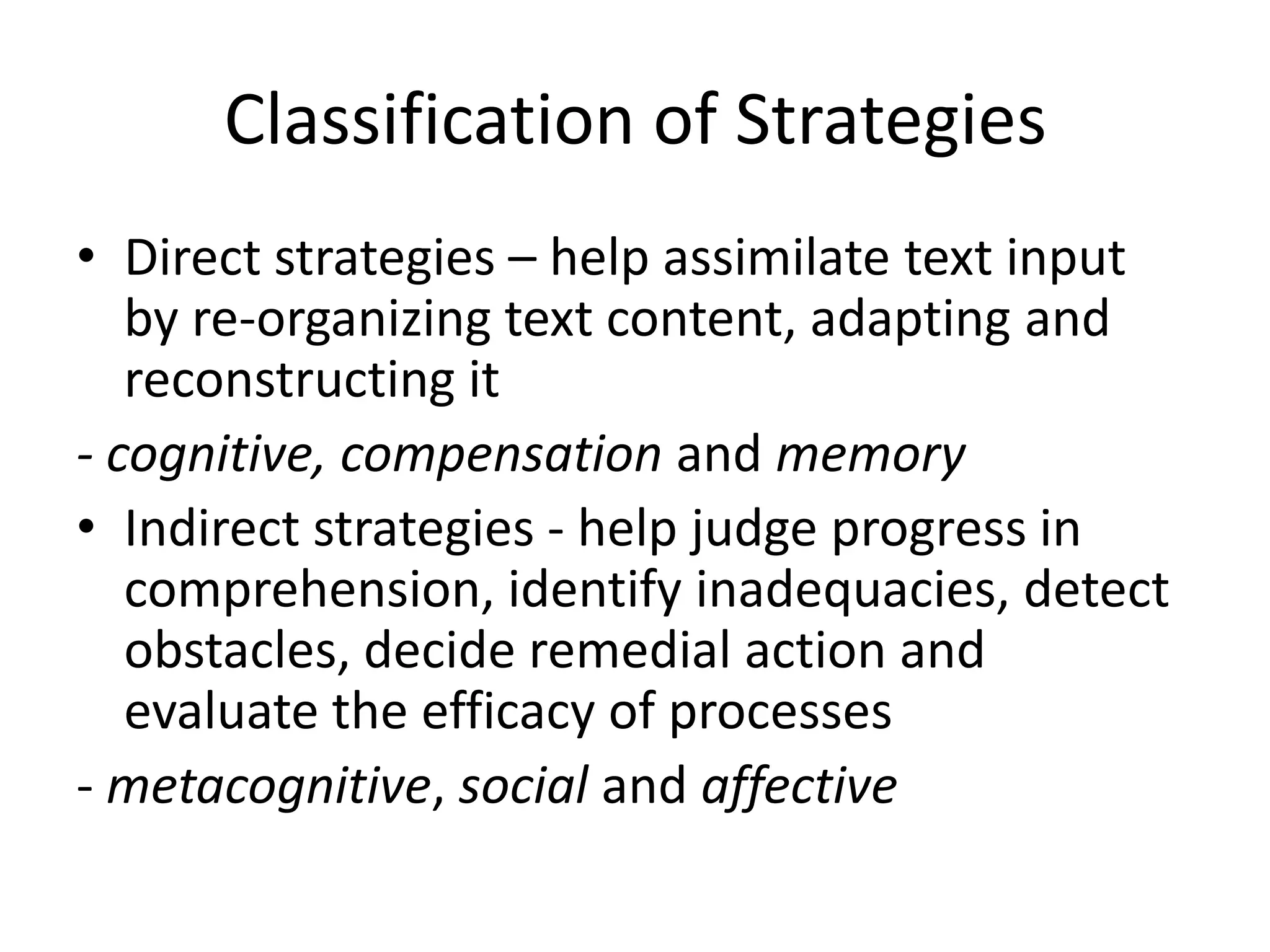 Classification of Strategies

• Direct strategies – help assimilate text input by re-organizing text content, adapting and reconstructing it

- cognitive, compensation and memory

• Indirect strategies - help judge progress in comprehension, identify inadequacies, detect obstacles, decide remedial action and evaluate the efficacy of processes

- metacognitive, social and affective